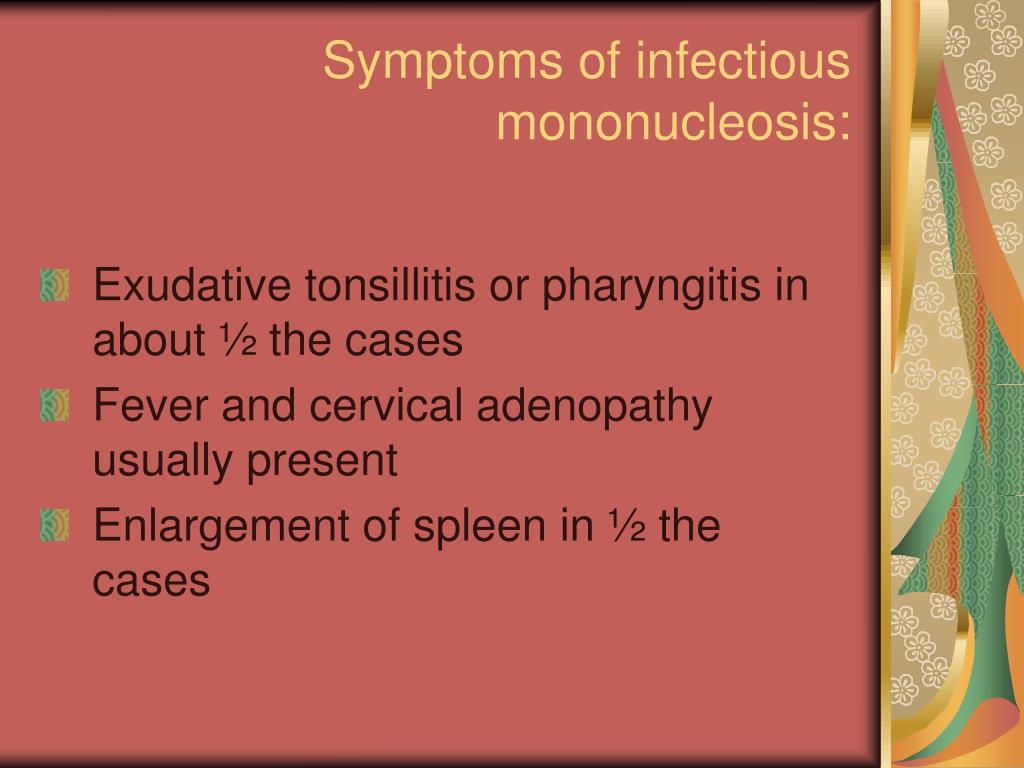 Symptoms of infectious mononucleosis:

Exudative tonsillitis or pharyngitis in about ½ the cases

Fever and cervical adenopathy usually present

Enlargement of spleen in ½ the cases